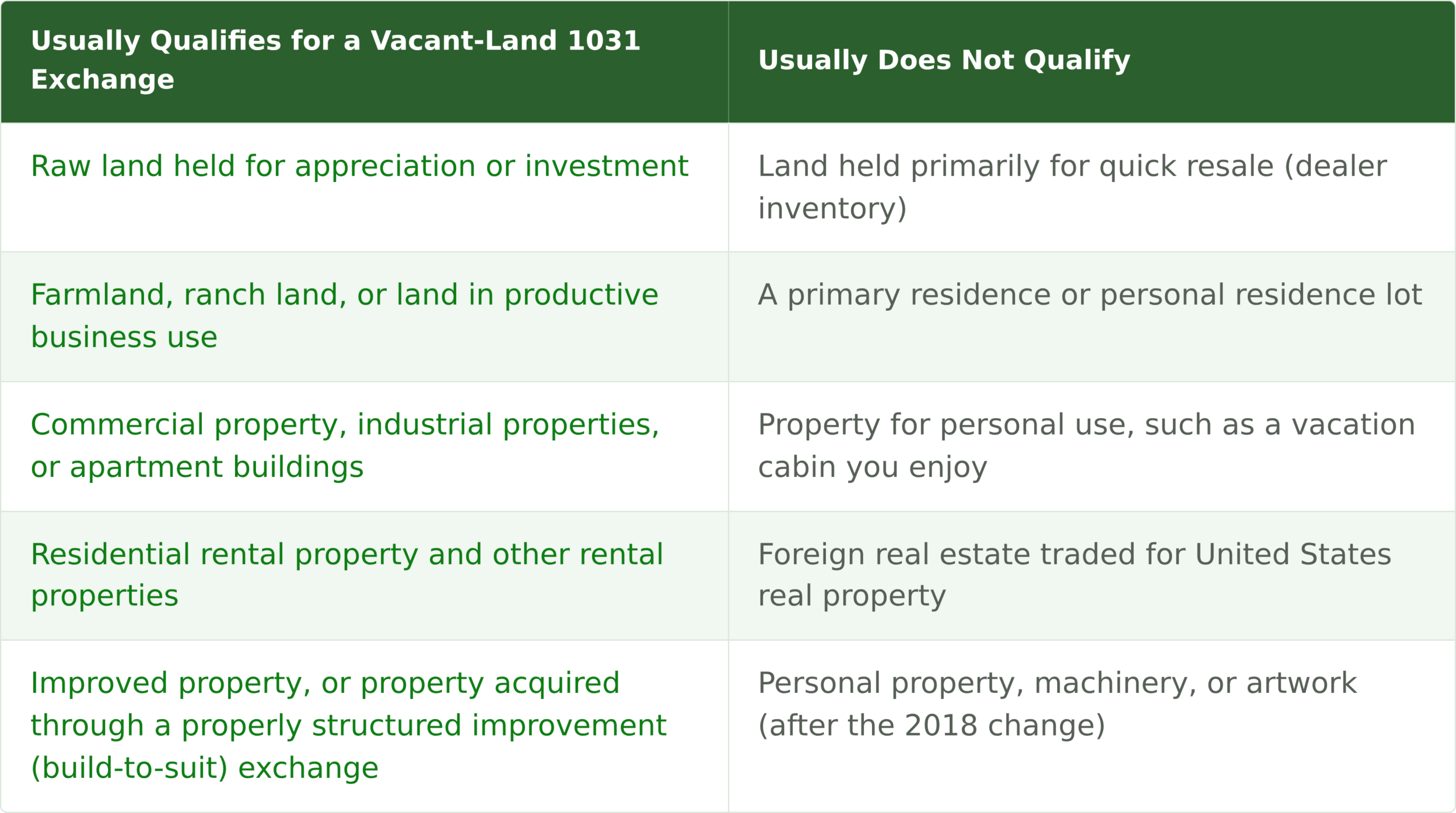 | Usually Qualifies for a Vacant-Land 1031 Exchange | Usually Does Not Qualify |
|---|---|
| Raw land held for appreciation or investment | Land held primarily for quick resale (dealer inventory) |
| Farmland, ranch land, or land in productive business use | A primary residence or personal residence lot |
| Commercial property, industrial properties, or apartment buildings | Property for personal use, such as a vacation cabin you enjoy |
| Residential rental property and other rental properties | Foreign real estate traded for United States real property |
| Improved property, or property acquired through a properly structured improvement (build-to-suit) exchange | Personal property, machinery, or artwork (after the 2018 change) |